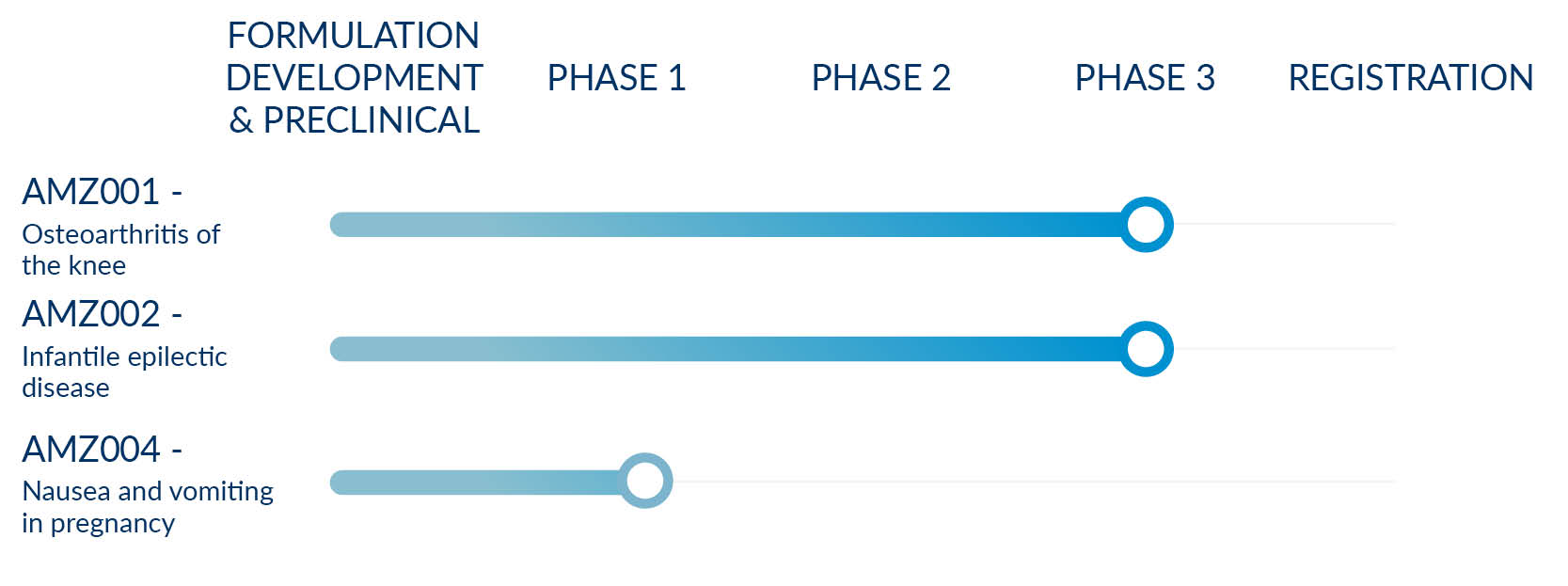 FORMULATION DEVELOPMENT & PRECLINICAL

PHASE 1

PHASE 2

PHASE 3

REGISTRATION

AMZ001 -
Osteoarthritis of the knee

AMZ002 -
Infantile epilectic disease

AMZ004 -
Nausea and vomiting in pregnancy